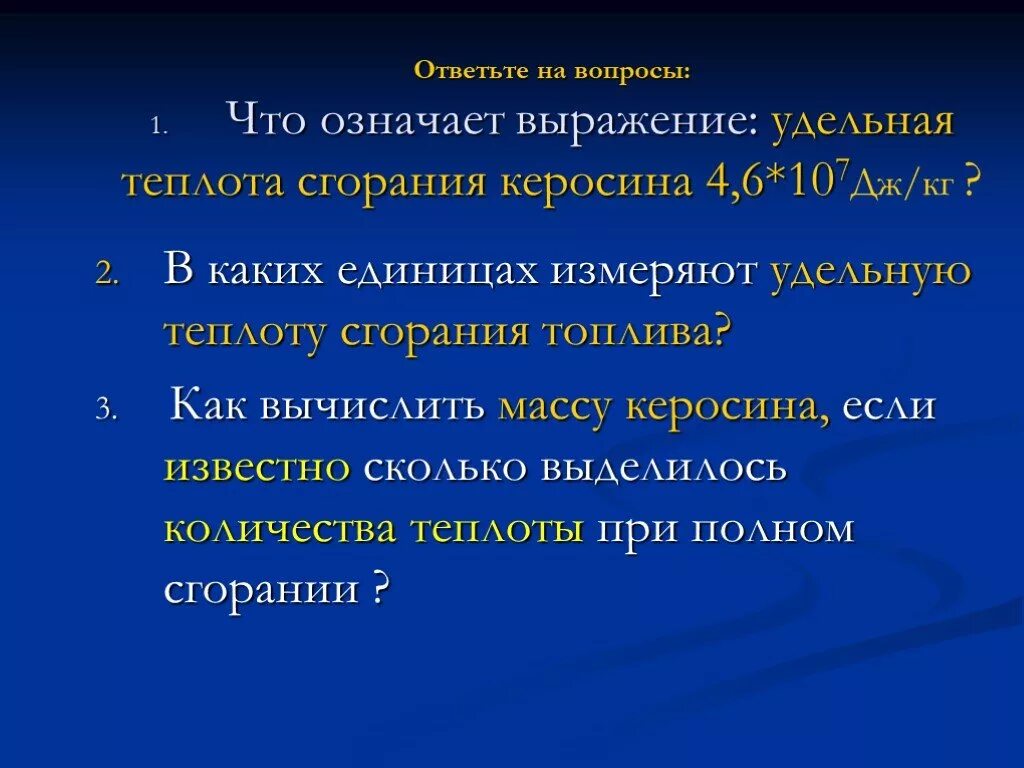 Ответьте на вопросы:

1. Что означает выражение: удельная теплота сгорания керосина $4,6*10^7$Дж/кг ?

2. В каких единицах измеряют удельную теплоту сгорания топлива?

3. Как вычислить массу керосина, если известно сколько выделилось количества теплоты при полном сгорании ?